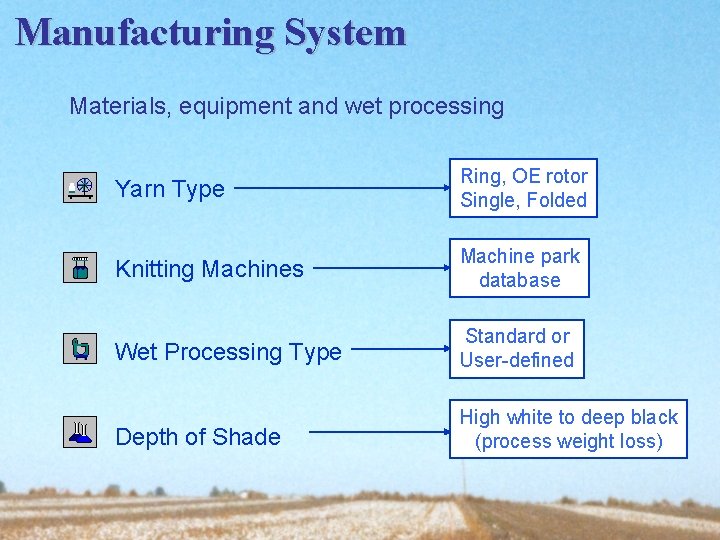 Manufacturing System

Materials, equipment and wet processing

Yarn Type

Ring, OE rotor
Single, Folded

Knitting Machines

Machine park
database

Wet Processing Type

Standard or
User-defined

Depth of Shade

High white to deep black
(process weight loss)